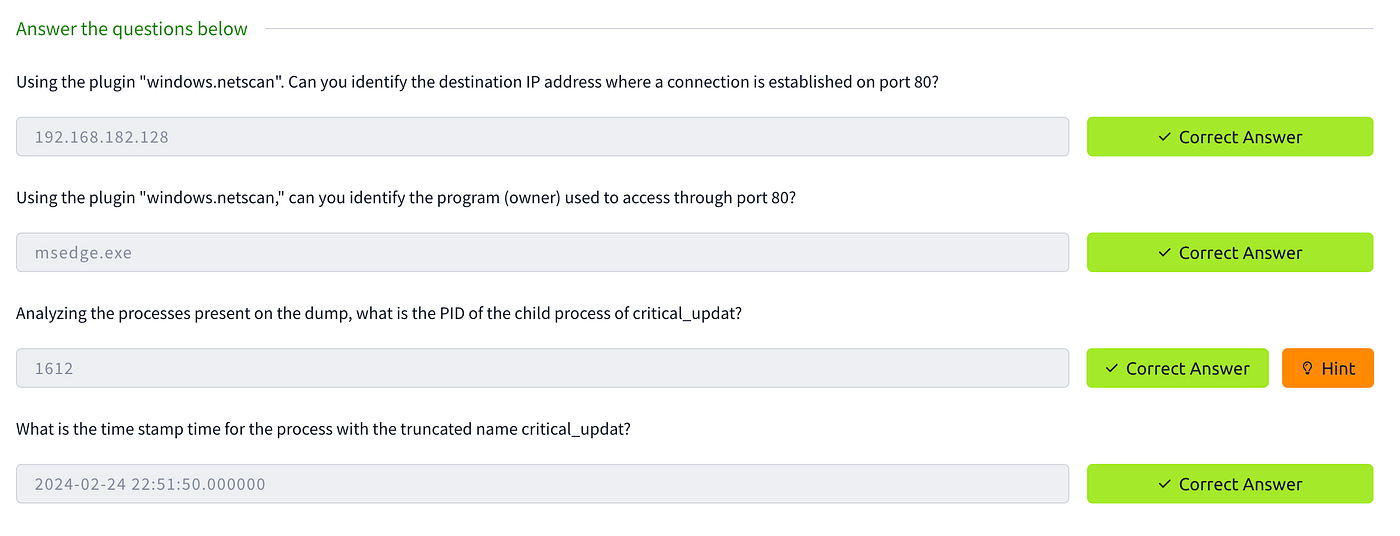 Answer the questions below

Using the plugin "windows.netscan". Can you identify the destination IP address where a connection is established on port 80?

192.168.182.128

✓ Correct Answer

Using the plugin "windows.netscan," can you identify the program (owner) used to access through port 80?

msedge.exe

✓ Correct Answer

Analyzing the processes present on the dump, what is the PID of the child process of critical_updat?

1612

✓ Correct Answer

Hint

What is the time stamp time for the process with the truncated name critical_updat?

2024-02-24 22:51:50.000000

✓ Correct Answer